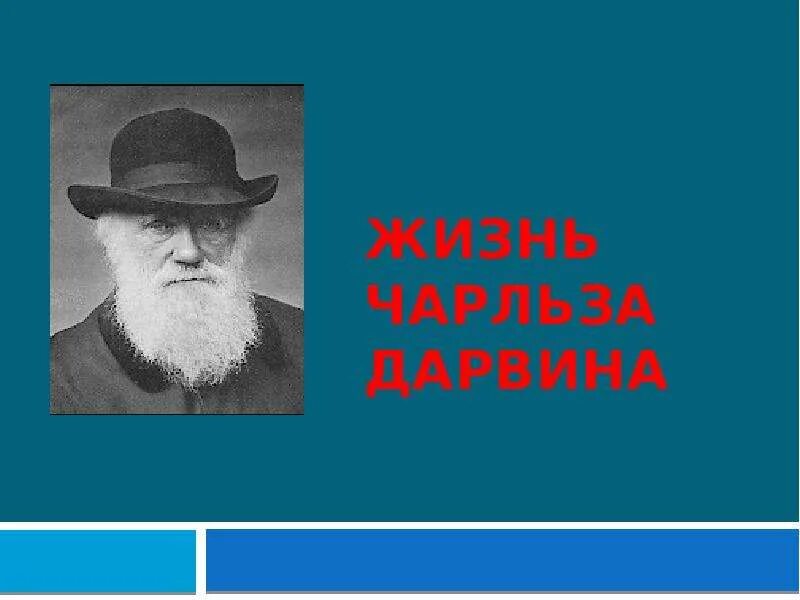 ЖИЗНЬ ЧАРЛЬЗА ДАРВИНА